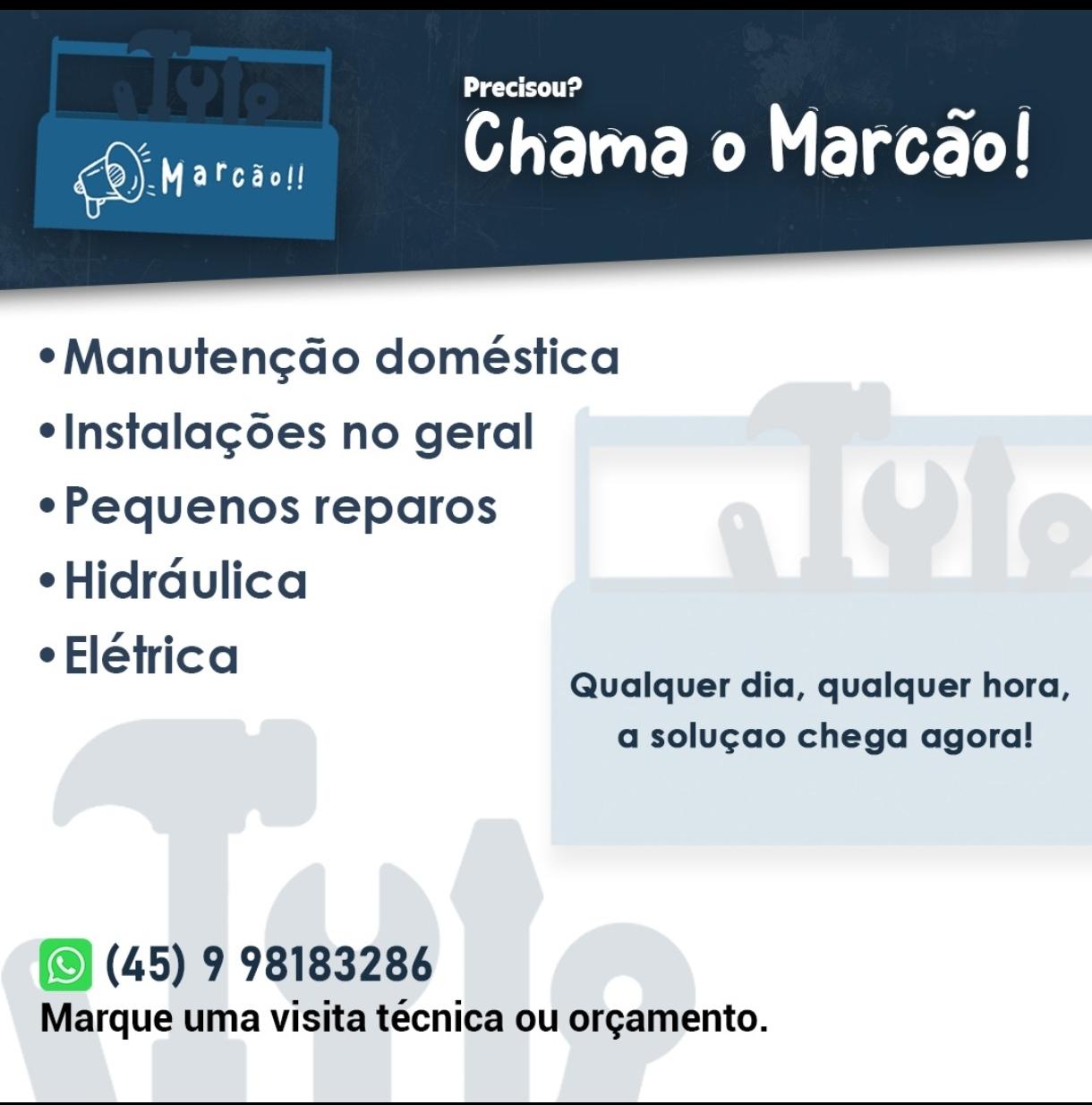 Marcão!!

Precisou?
Chama o Marcão!

• Manutenção doméstica
• Instalações no geral
• Pequenos reparos
• Hidráulica
• Elétrica

Qualquer dia, qualquer hora, a soluçao chega agora!

(45) 9 98183286
Marque uma visita técnica ou orçamento.